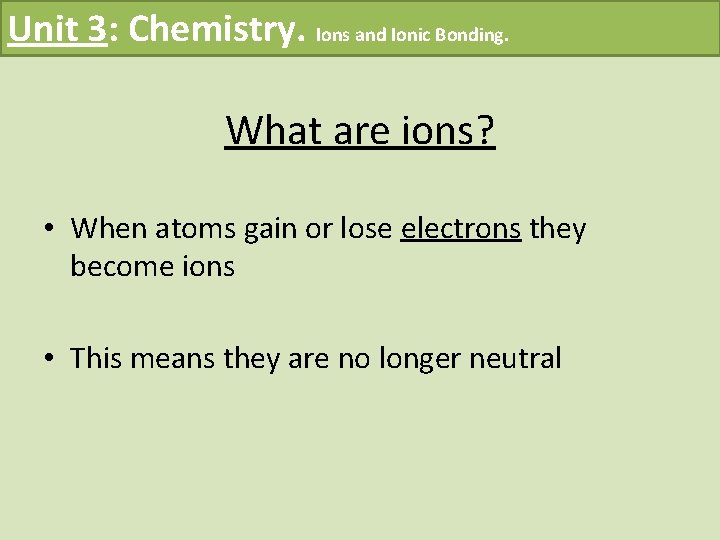 Unit 3: Chemistry. Ions and Ionic Bonding.

What are ions?

• When atoms gain or lose electrons they become ions

• This means they are no longer neutral